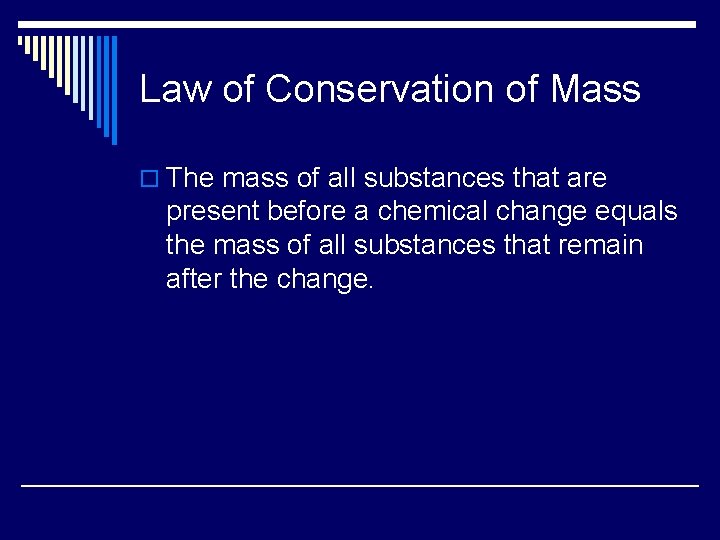 Law of Conservation of Mass

The mass of all substances that are present before a chemical change equals the mass of all substances that remain after the change.